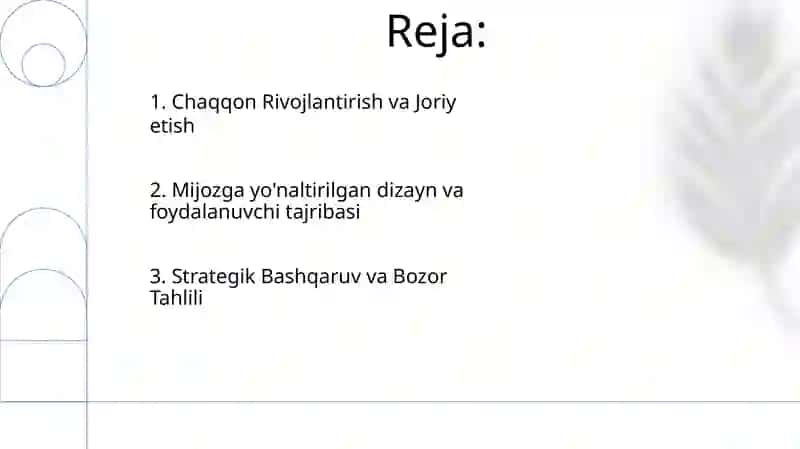 Reja:

1. Chaqqon Rivojlantirish va Joriy etish

2. Mijozga yo'naltirilgan dizayn va foydalanuvchi tajribasi

3. Strategik Bashqaruv va Bozor Tahlili